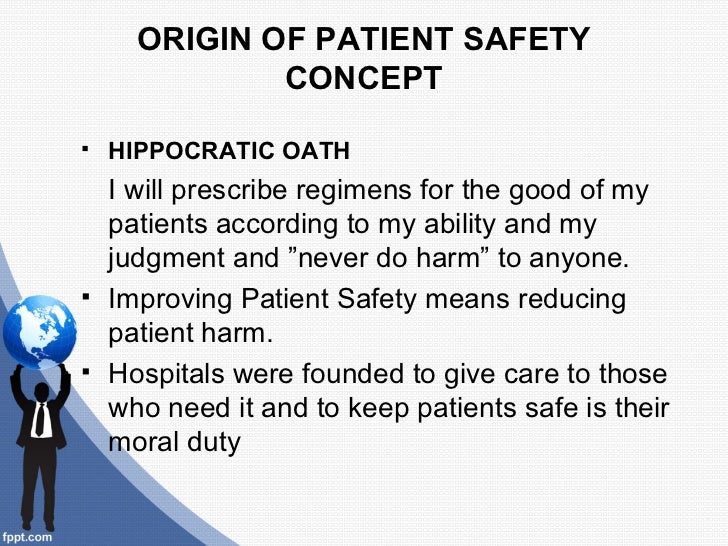 ORIGIN OF PATIENT SAFETY CONCEPT

▪ HIPPOCRATIC OATH

I will prescribe regimens for the good of my patients according to my ability and my judgment and ”never do harm” to anyone.

▪ Improving Patient Safety means reducing patient harm.

▪ Hospitals were founded to give care to those who need it and to keep patients safe is their moral duty

fppt.com